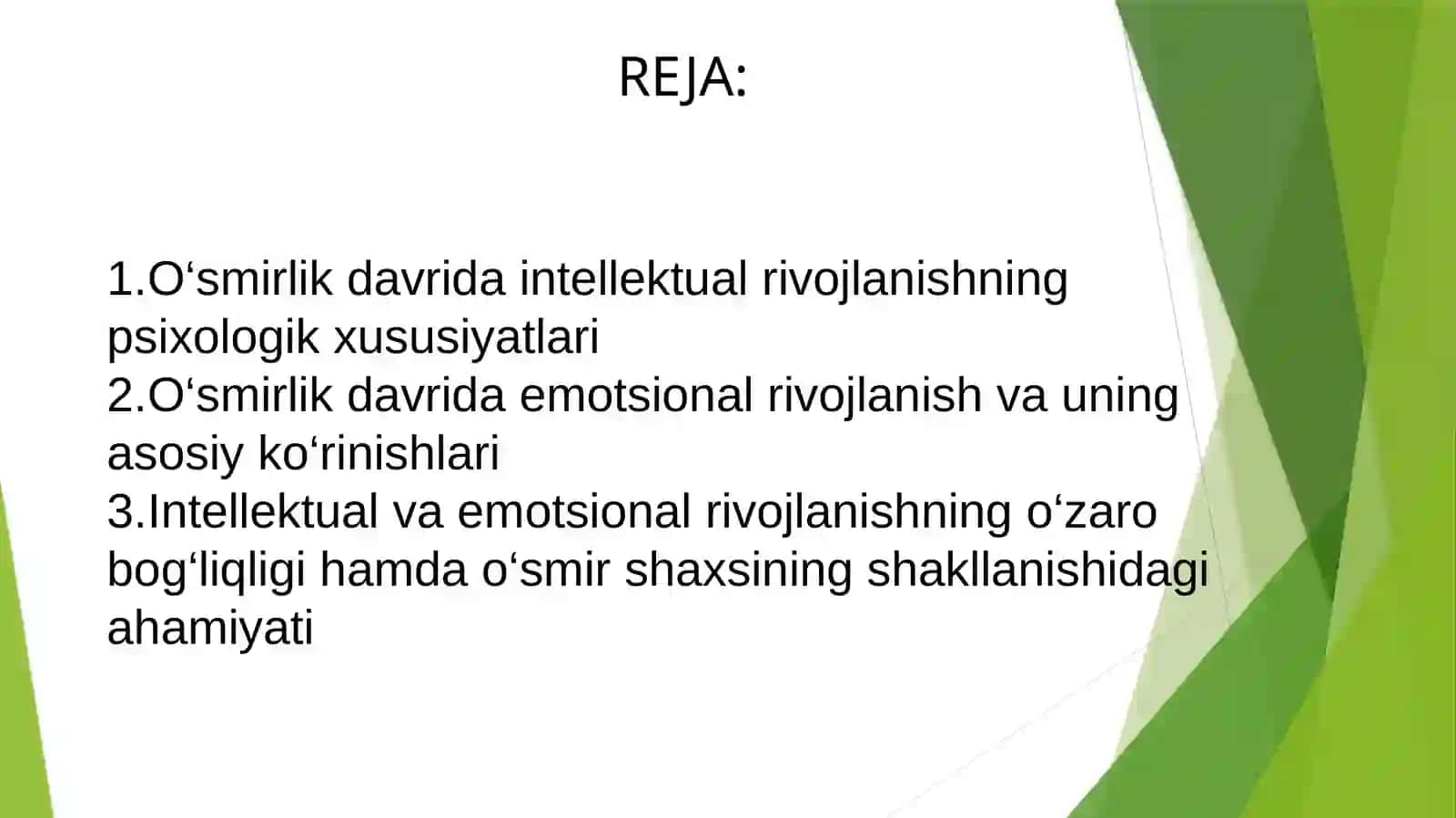 REJA:

1.O‘smirlik davrida intellektual rivojlanishning psixologik xususiyatlari
2.O‘smirlik davrida emotsional rivojlanish va uning asosiy ko‘rinishlari
3.Intellektual va emotsional rivojlanishning o‘zaro bog‘liqligi hamda o‘smir shaxsining shakllanishidagi ahamiyati